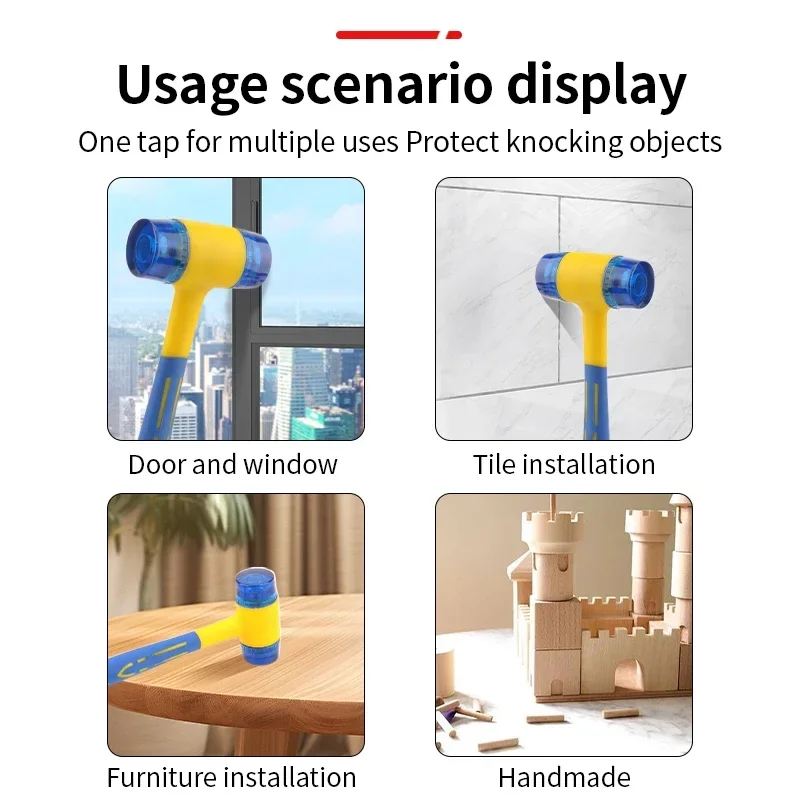 Usage scenario display

One tap for multiple uses Protect knocking objects

Door and window

Tile installation

Furniture installation

Handmade